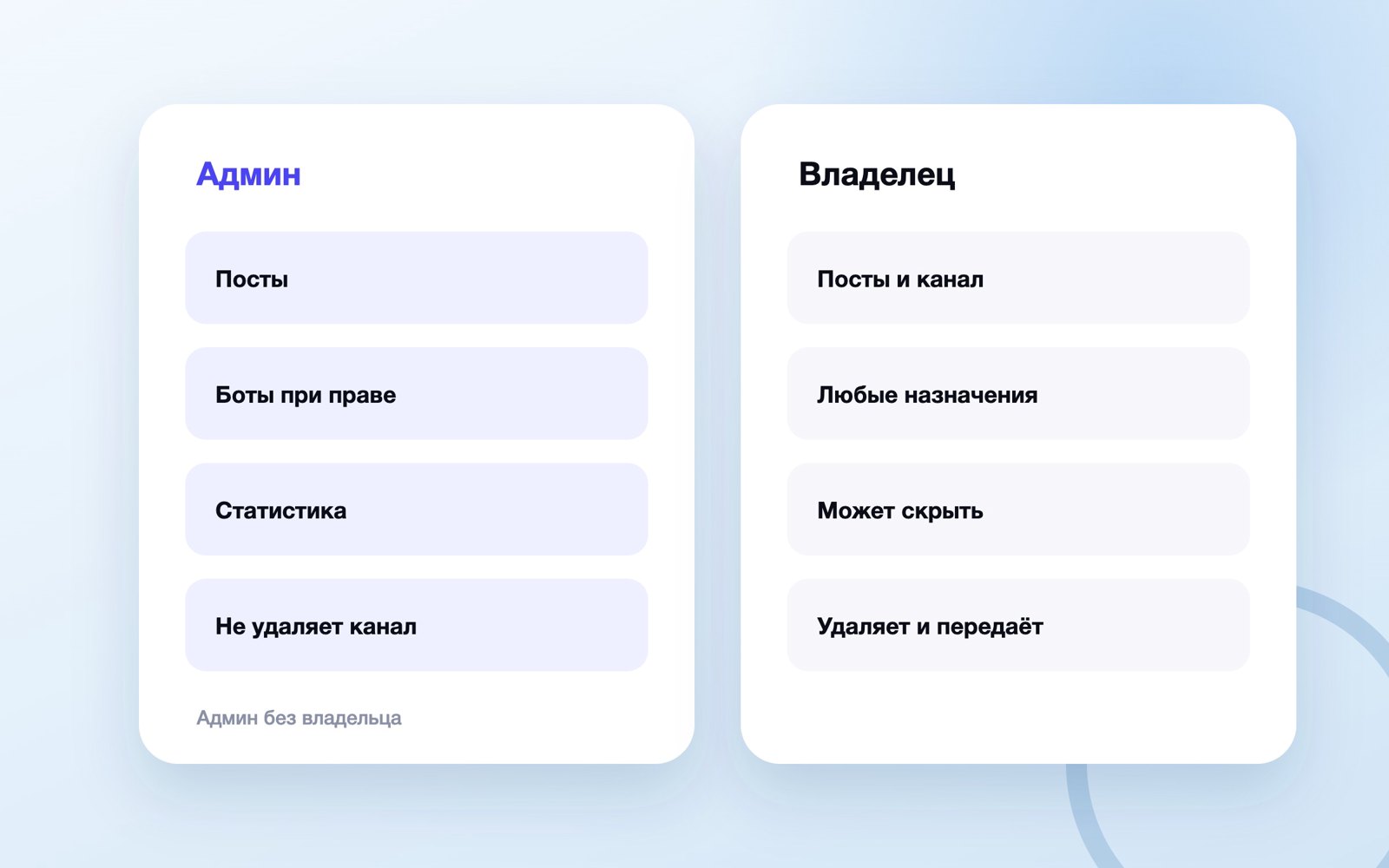 Админ

Посты

Боты при праве

Статистика

Не удаляет канал

Админ без владельца

Владелец

Посты и канал

Любые назначения

Может скрыть

Удаляет и передаёт